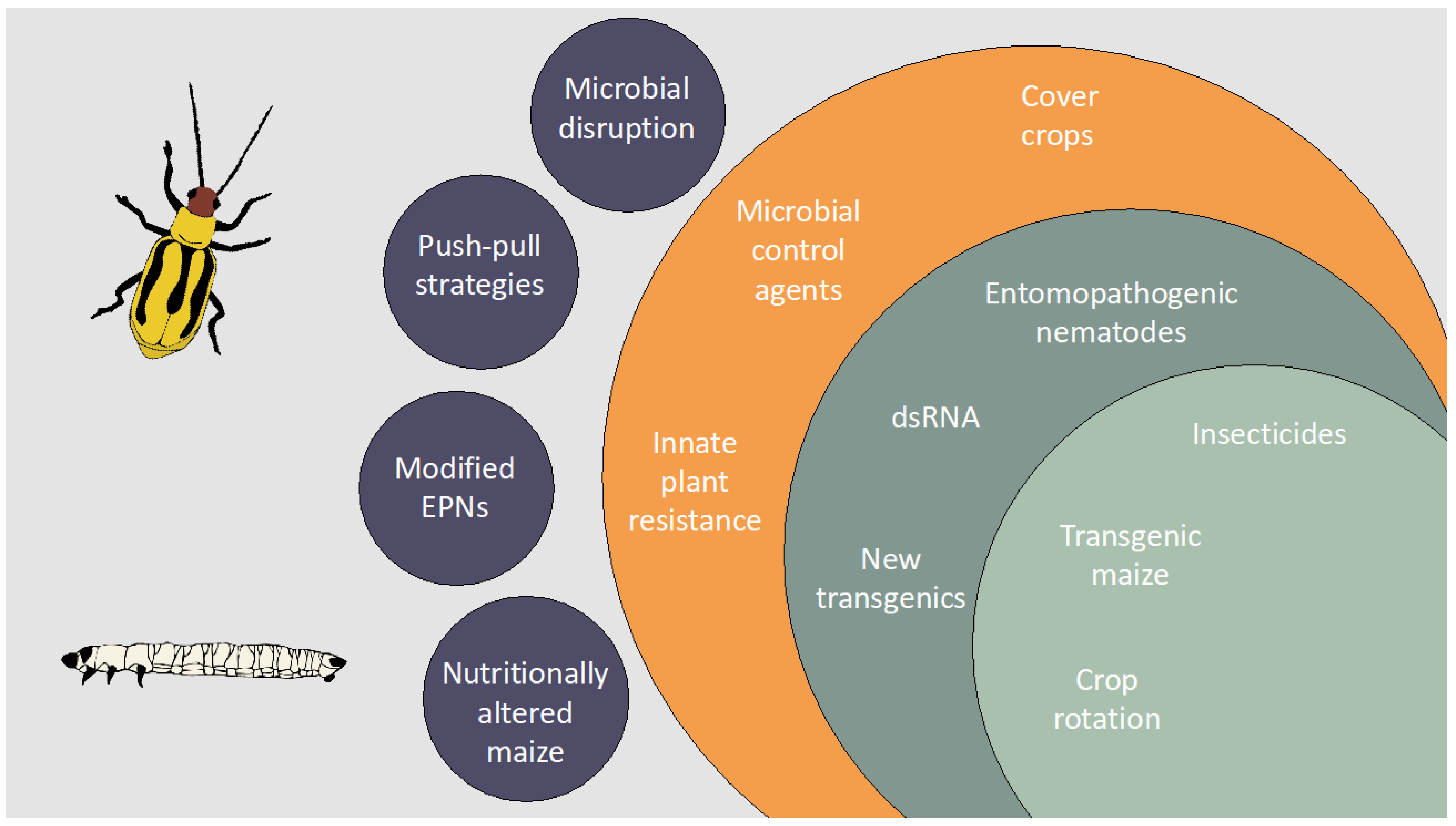 Microbial disruption

Push-pull strategies

Modified EPNs

Nutritionally altered maize

Cover crops

Microbial control agents

Innate plant resistance

Entomopathogenic nematodes

dsRNA

New transgenics

Insecticides

Transgenic maize

Crop rotation